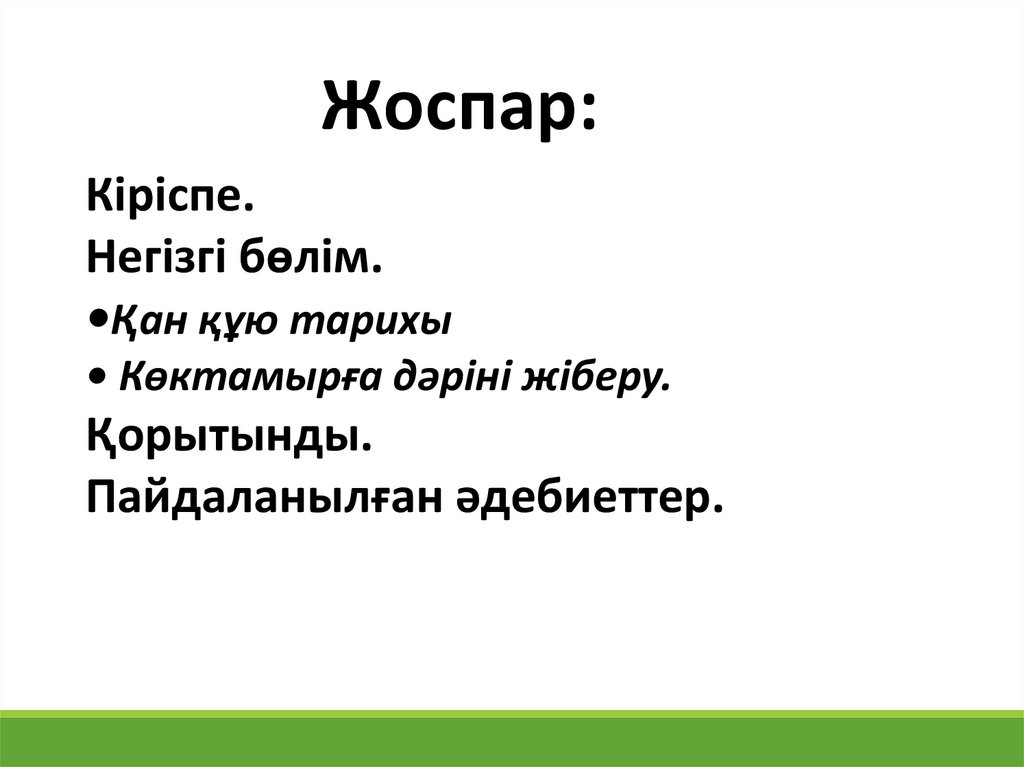 Жоспар:

Кіріспе.

Негізгі бөлім.

•Қан құю тарихы

• Көктамырға дәріні жіберу.

Қорытынды.

Пайдаланылған әдебиеттер.